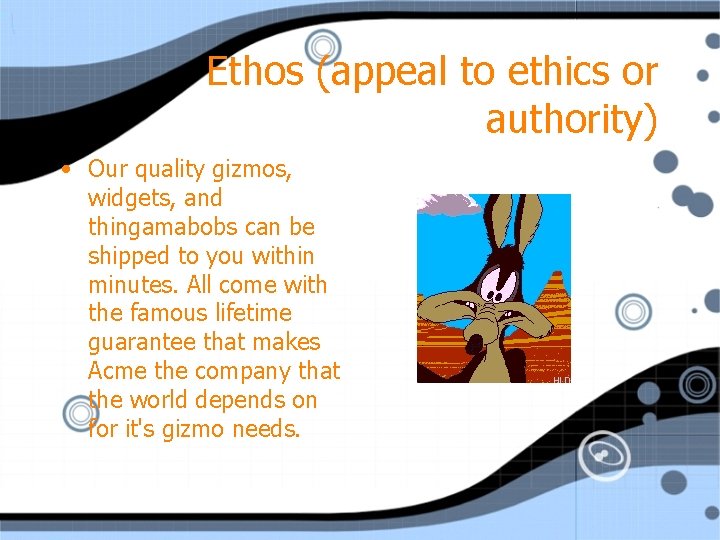 Ethos (appeal to ethics or authority)

• Our quality gizmos, widgets, and thingamabobs can be shipped to you within minutes. All come with the famous lifetime guarantee that makes Acme the company that the world depends on for it's gizmo needs.

HLD